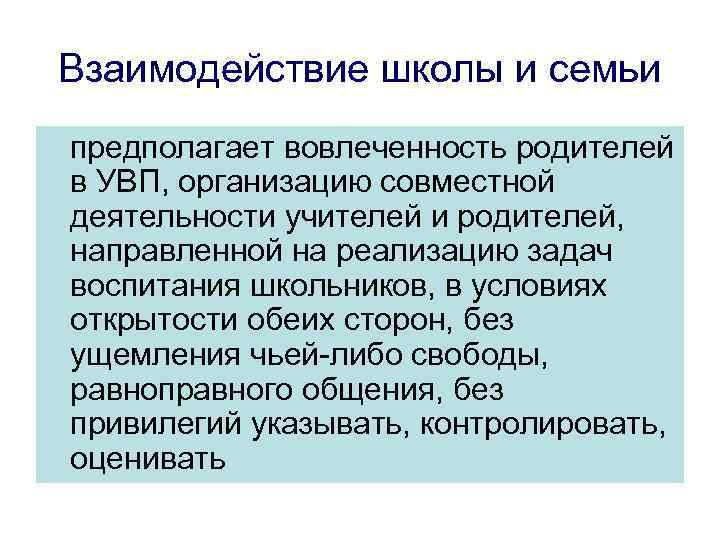 Взаимодействие школы и семьи

предполагает вовлеченность родителей в УВП, организацию совместной деятельности учителей и родителей, направленной на реализацию задач воспитания школьников, в условиях открытости обеих сторон, без ущемления чьей-либо свободы, равноправного общения, без привилегий указывать, контролировать, оценивать